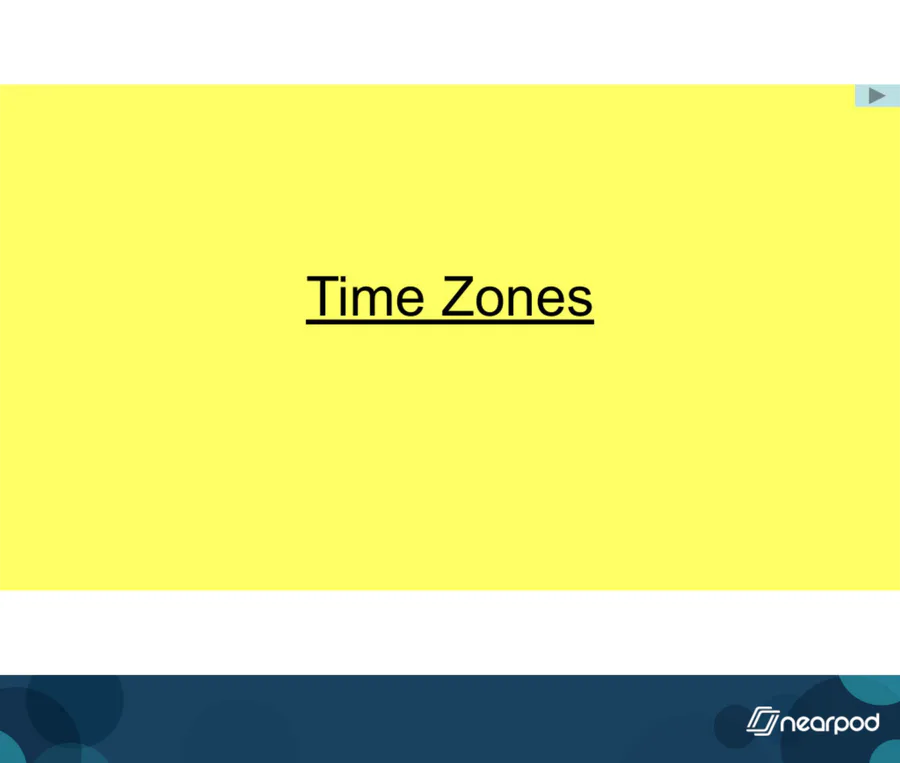 Time Zones

nearpod